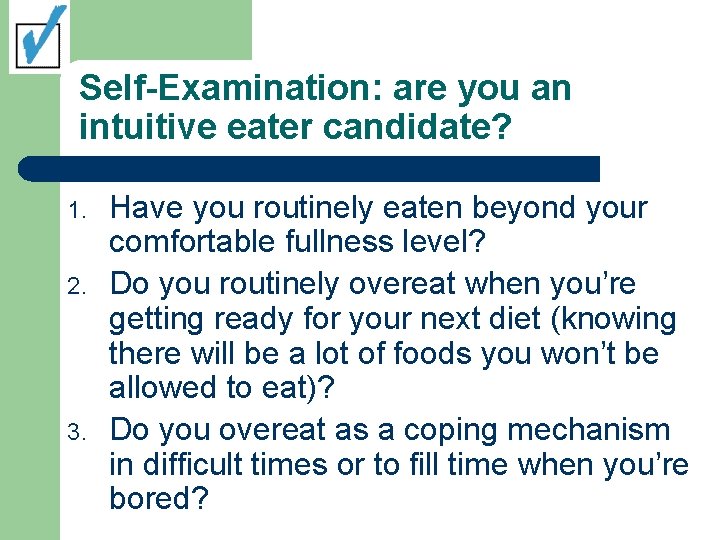 Self-Examination: are you an intuitive eater candidate?

1. Have you routinely eaten beyond your comfortable fullness level?
2. Do you routinely overeat when you’re getting ready for your next diet (knowing there will be a lot of foods you won’t be allowed to eat)?
3. Do you overeat as a coping mechanism in difficult times or to fill time when you’re bored?